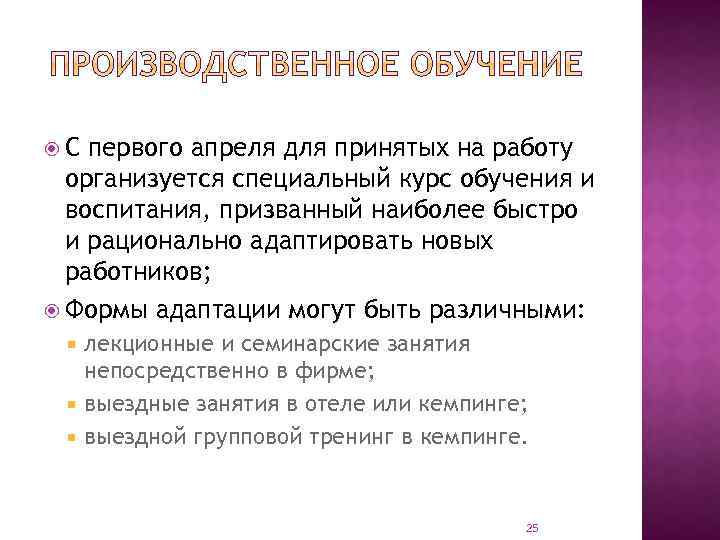 ПРОИЗВОДСТВЕННОЕ ОБУЧЕНИЕ

С первого апреля для принятых на работу организуется специальный курс обучения и воспитания, призванный наиболее быстро и рационально адаптировать новых работников;

Формы адаптации могут быть различными:

лекционные и семинарские занятия непосредственно в фирме;

выездные занятия в отеле или кемпинге;

выездной групповой тренинг в кемпинге.

25